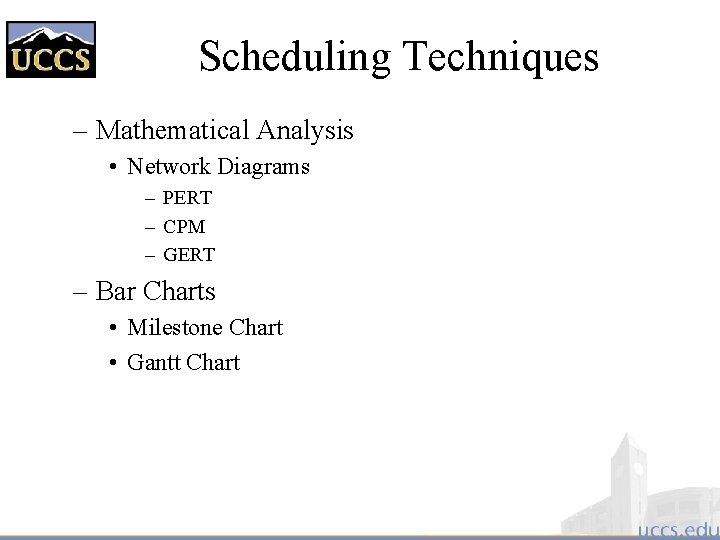 UCCS

Scheduling Techniques

– Mathematical Analysis
• Network Diagrams
– PERT
– CPM
– GERT
– Bar Charts
• Milestone Chart
• Gantt Chart

uccs.edu